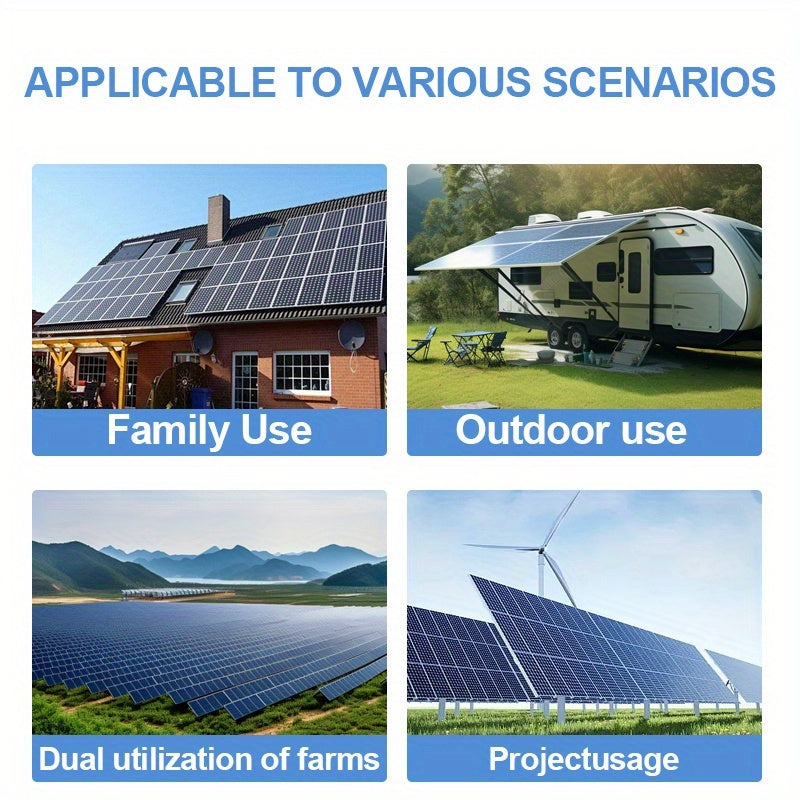 APPLICABLE TO VARIOUS SCENARIOS

Family Use

Outdoor use

Dual utilization of farms

Projectusage